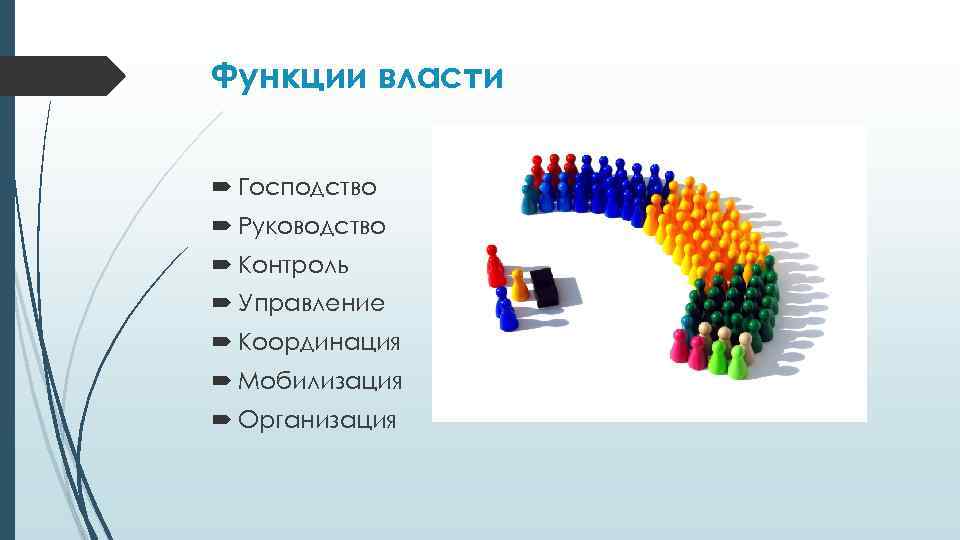 Функции власти

Господство
Руководство
Контроль
Управление
Координация
Мобилизация
Организация